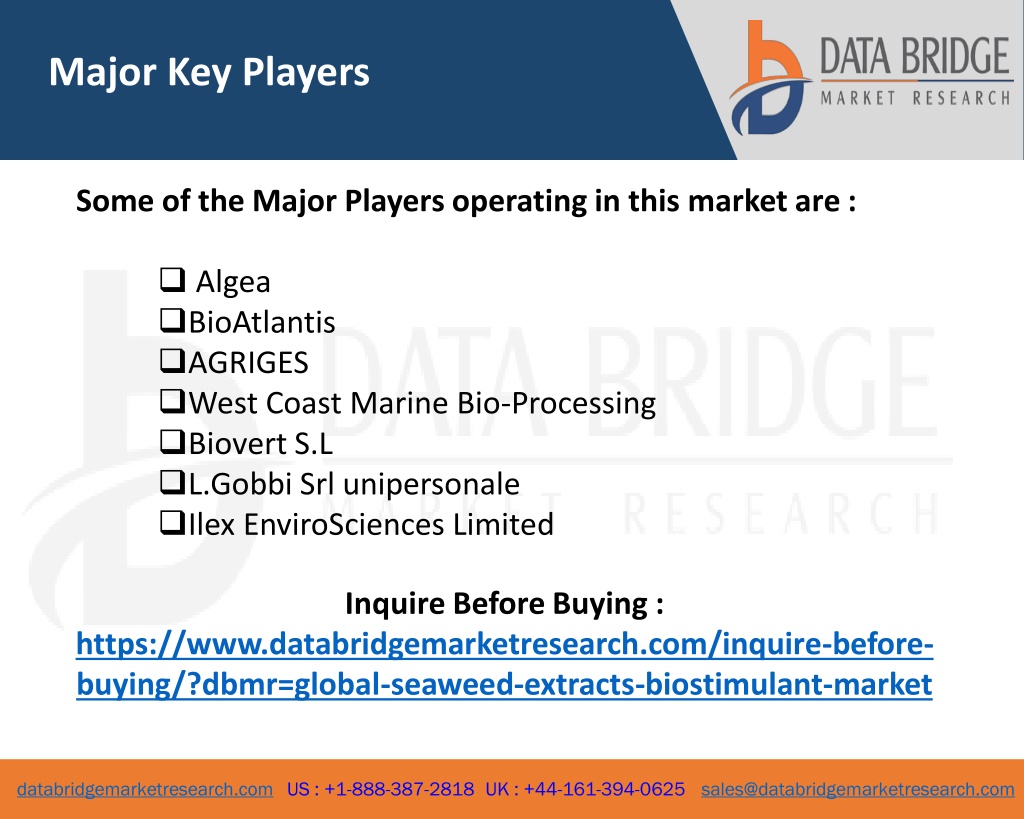 Major Key Players

DATA BRIDGE
MARKET RESEARCH

Some of the Major Players operating in this market are :

❑ Algea
❑BioAtlantis
❑AGRIGES
❑West Coast Marine Bio-Processing
❑Biovert S.L
❑L.Gobbi Srl unipersonale
❑Ilex EnviroSciences Limited

DATA BRIDGE
MARKET RESEARCH

Inquire Before Buying :
https://www.databridgemarketresearch.com/inquire-before-buying/?dbmr=global-seaweed-extracts-biostimulant-market

databridgemarketresearch.com US : +1-888-387-2818 UK : +44-161-394-0625 sales@databridgemarketresearch.com